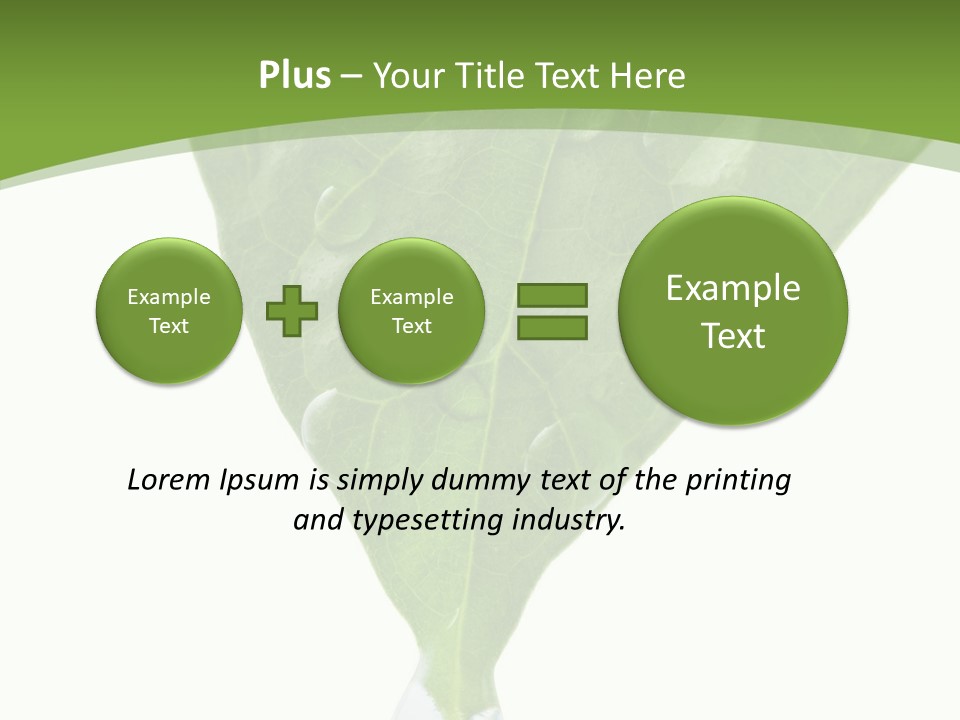 Plus – Your Title Text Here

Example Text

Example Text

Example Text

Lorem Ipsum is simply dummy text of the printing and typesetting industry.